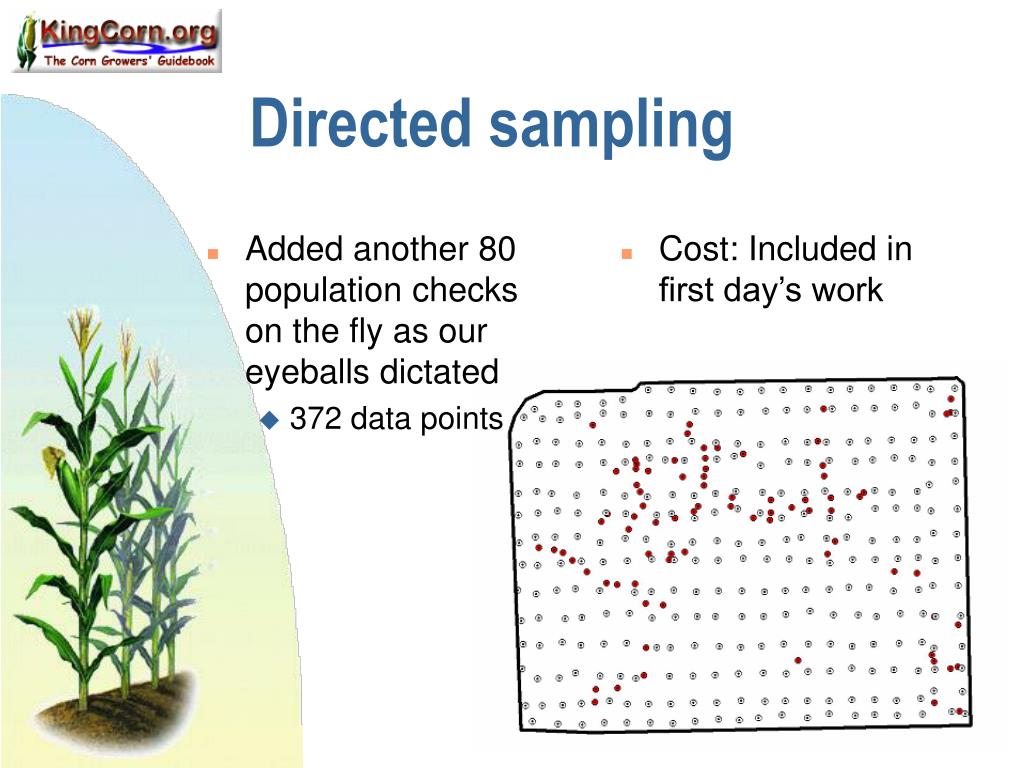 KingCorn.org
The Corn Growers' Guidebook

Directed sampling

Added another 80 population checks on the fly as our eyeballs dictated

372 data points

Cost: Included in first day's work